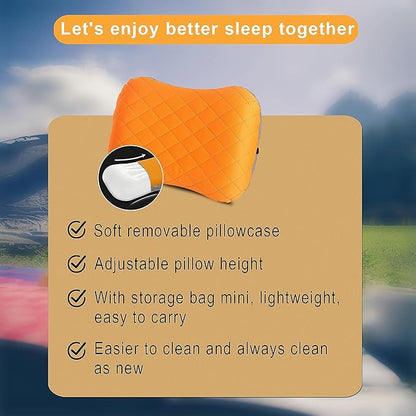 Let's enjoy better sleep together

Soft removable pillowcase

Adjustable pillow height

With storage bag mini, lightweight, easy to carry

Easier to clean and always clean as new